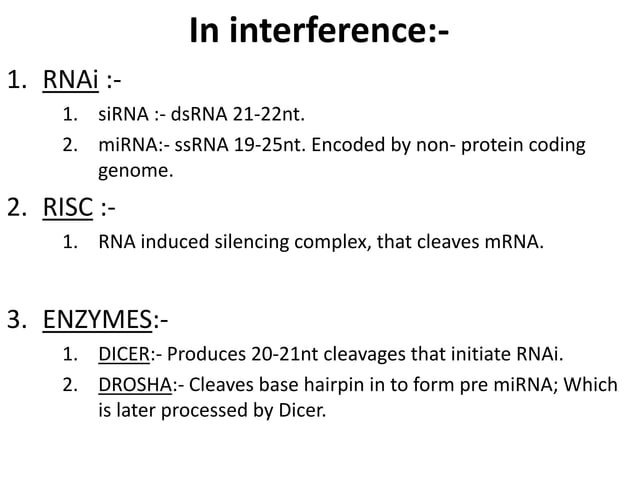 In interference:-

1. RNAi :-
   1. siRNA :- dsRNA 21-22nt.
   2. miRNA:- ssRNA 19-25nt. Encoded by non- protein coding genome.
2. RISC :-
   1. RNA induced silencing complex, that cleaves mRNA.

3. ENZYMES:-
   1. DICER:- Produces 20-21nt cleavages that initiate RNAi.
   2. DROSHA:- Cleaves base hairpin in to form pre miRNA; Which is later processed by Dicer.